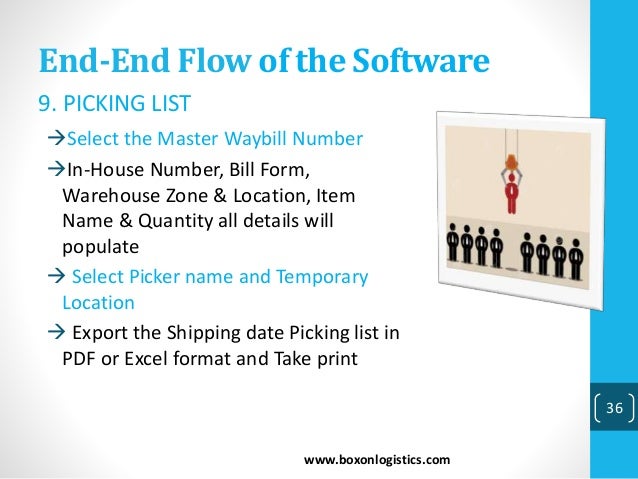 End-End Flow of the Software

9. PICKING LIST

→Select the Master Waybill Number

→In-House Number, Bill Form, Warehouse Zone & Location, Item Name & Quantity all details will populate

→ Select Picker name and Temporary Location

→ Export the Shipping date Picking list in PDF or Excel format and Take print

36

www.boxonlogistics.com